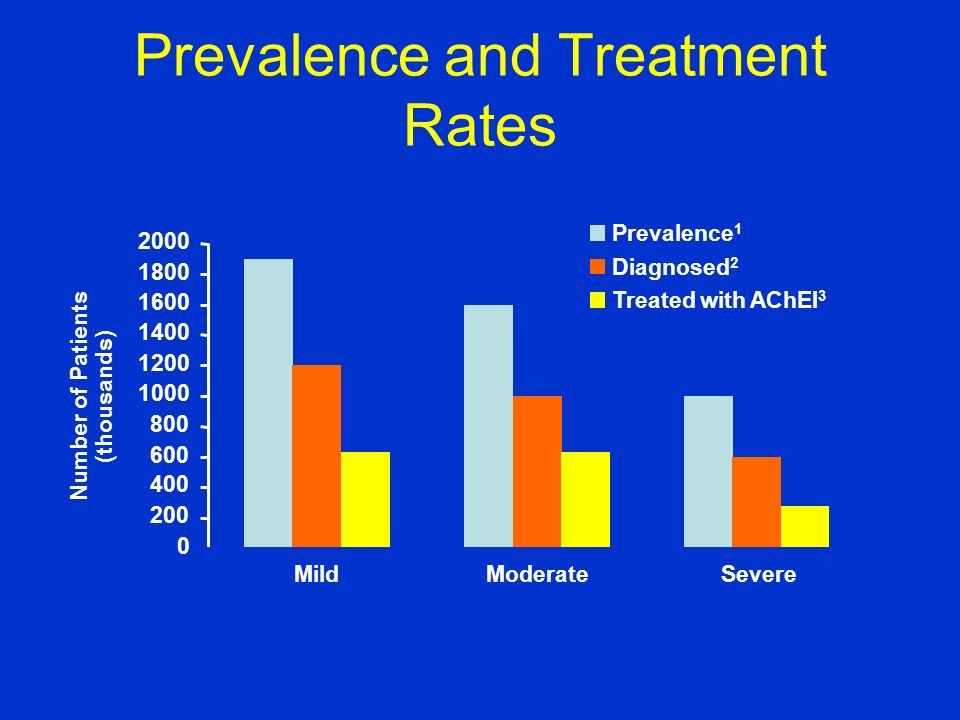 Prevalence and Treatment Rates

Prevalence$^1$
Diagnosed$^2$
Treated with AChEI$^3$

Number of Patients (thousands)

2000
1800
1600
1400
1200
1000
800
600
400
200
0

Mild
Moderate
Severe